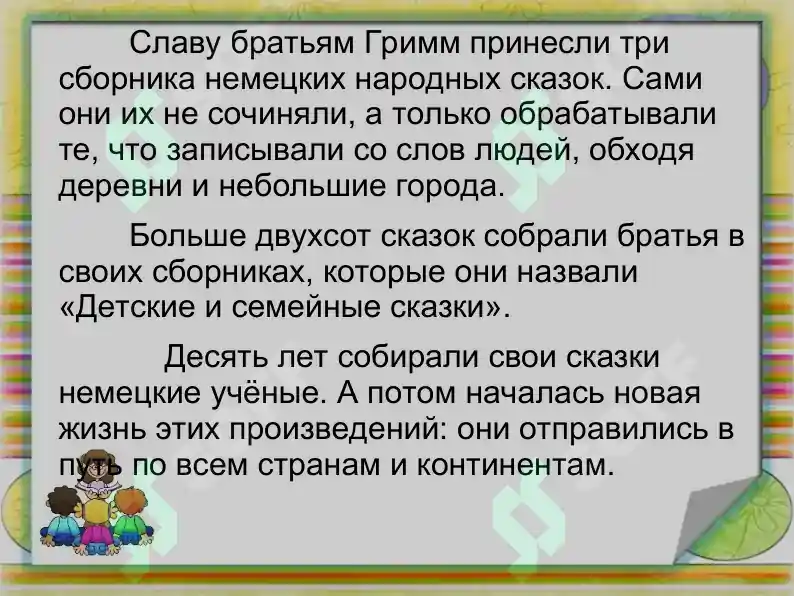 Славу братьям Гримм принесли три сборника немецких народных сказок. Сами они их не сочиняли, а только обрабатывали те, что записывали со слов людей, обходя деревни и небольшие города.

Больше двухсот сказок собрали братья в своих сборниках, которые они назвали «Детские и семейные сказки».

Десять лет собирали свои сказки немецкие учёные. А потом началась новая жизнь этих произведений: они отправились в путь по всем странам и континентам.